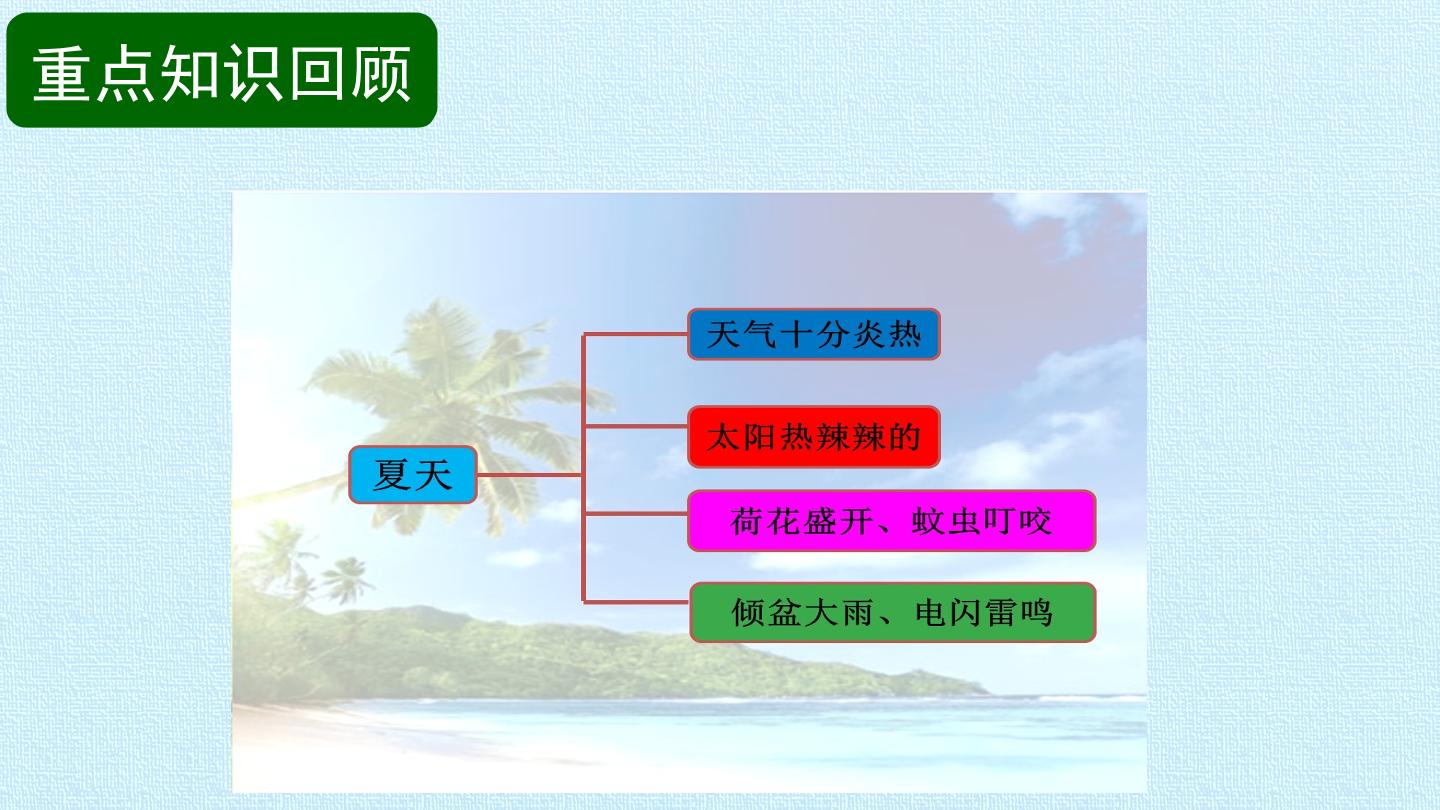 重点知识回顾

夏天

天气十分炎热

太阳热辣辣的

荷花盛开、蚊虫叮咬

倾盆大雨、电闪雷鸣